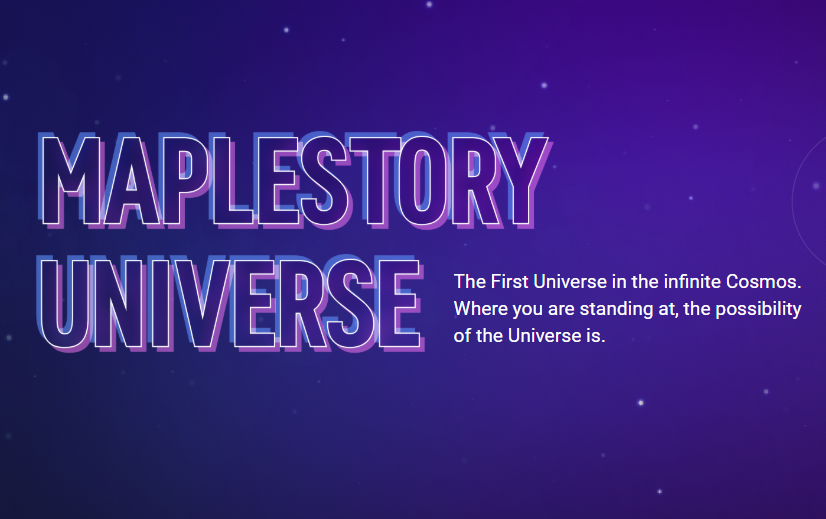 MAPLESTORY UNIVERSE

The First Universe in the infinite Cosmos. Where you are standing at, the possibility of the Universe is.